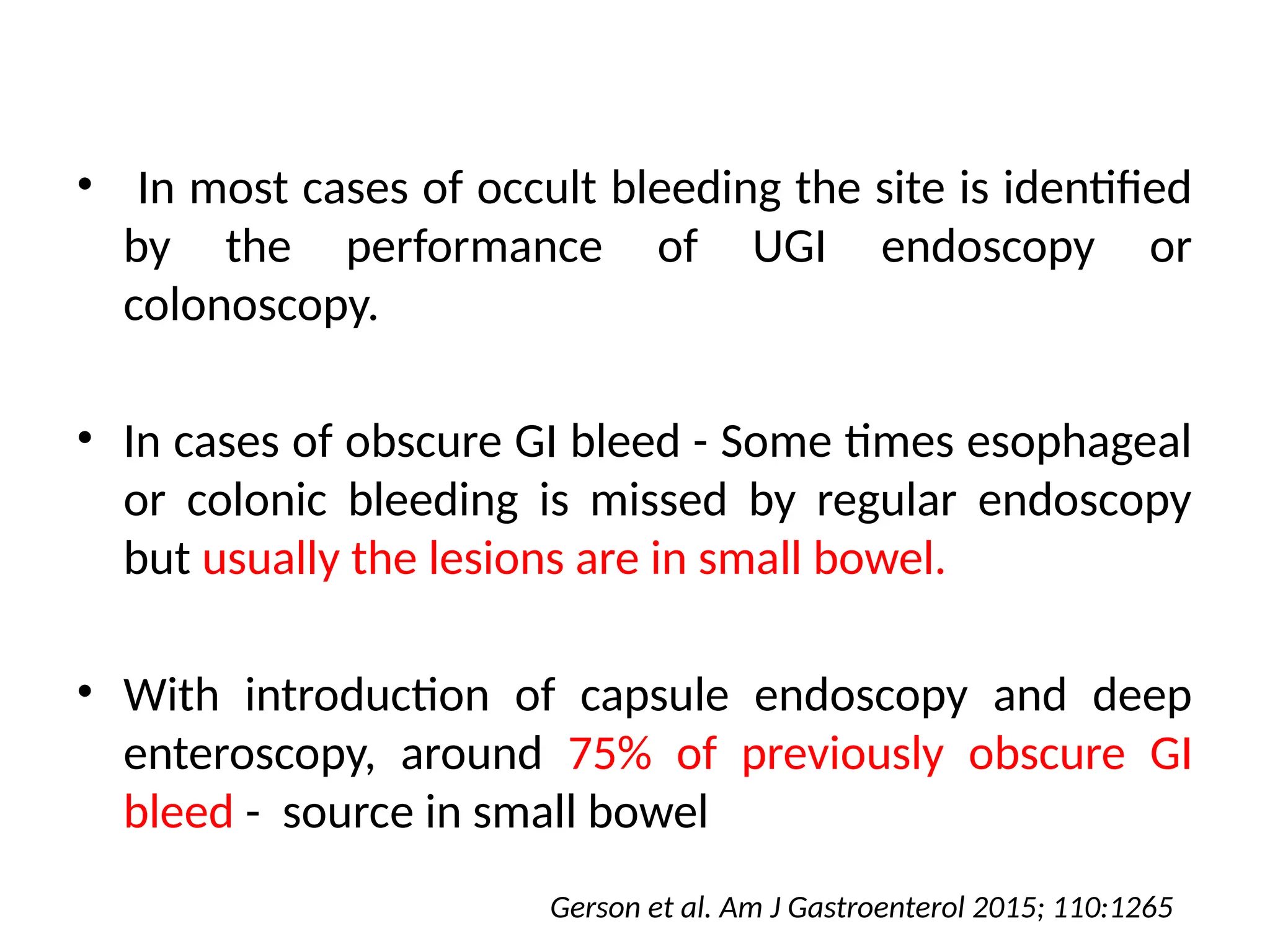 • In most cases of occult bleeding the site is identified by the performance of UGI endoscopy or colonoscopy.

• In cases of obscure GI bleed - Some times esophageal or colonic bleeding is missed by regular endoscopy but usually the lesions are in small bowel.

• With introduction of capsule endoscopy and deep enteroscopy, around 75% of previously obscure GI bleed - source in small bowel

Gerson et al. Am J Gastroenterol 2015; 110:1265